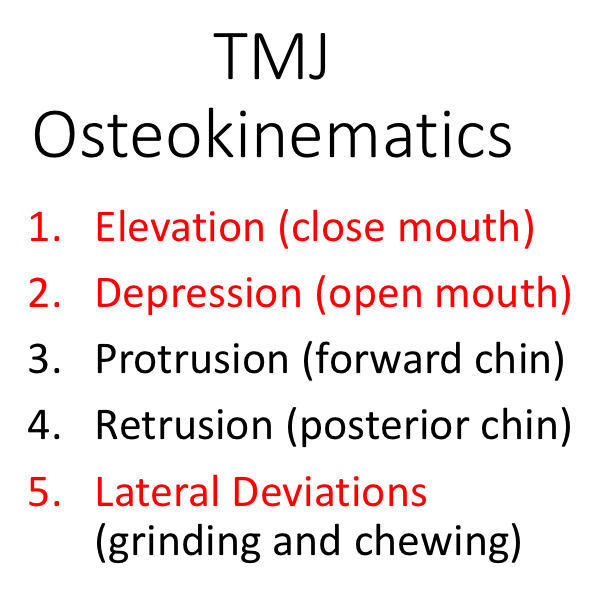 TMJ Osteokinematics

1. Elevation (close mouth)
2. Depression (open mouth)
3. Protrusion (forward chin)
4. Retrusion (posterior chin)
5. Lateral Deviations (grinding and chewing)